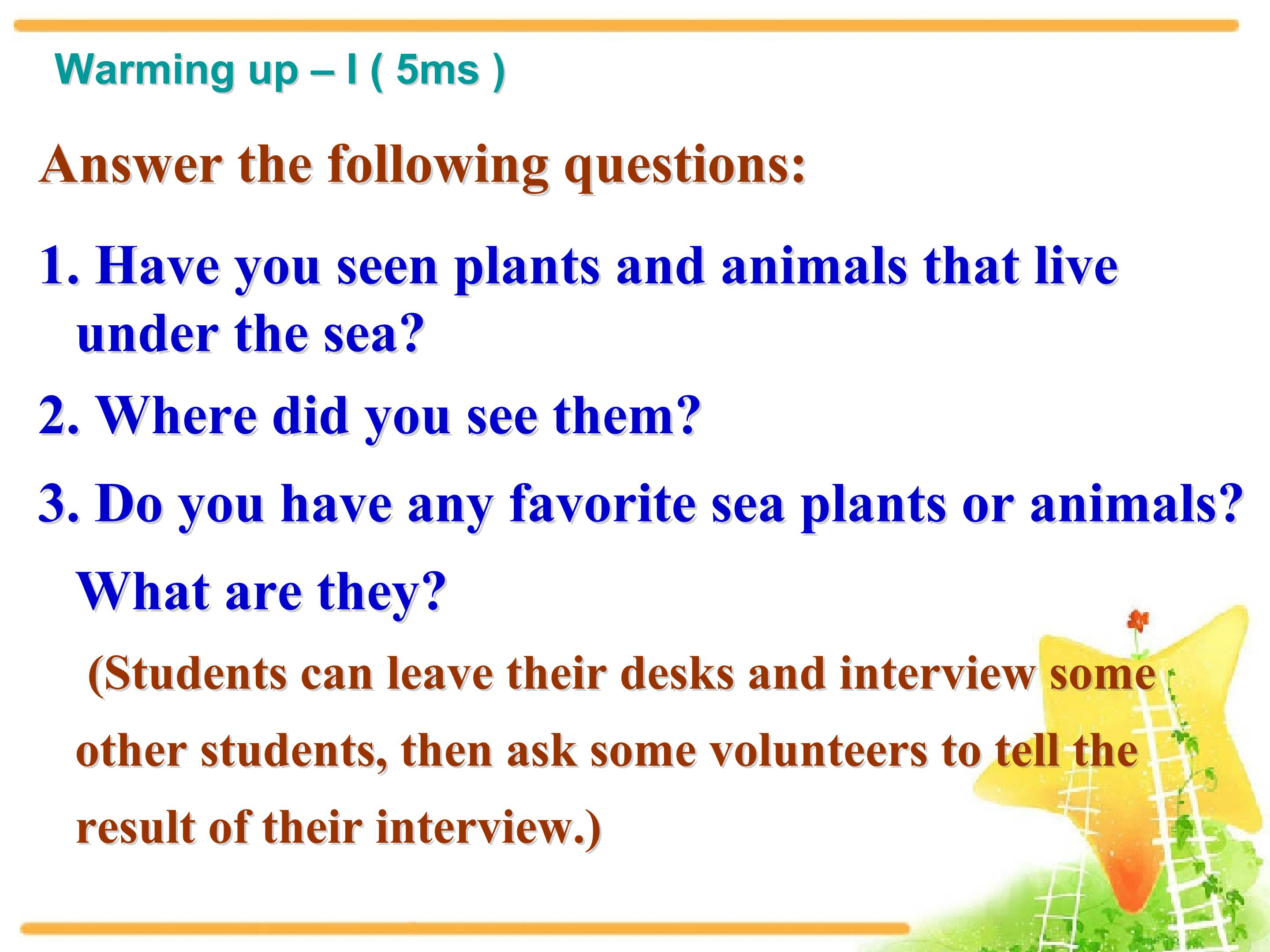 Warming up – I ( 5ms )

Answer the following questions:

1. Have you seen plants and animals that live under the sea?

2. Where did you see them?

3. Do you have any favorite sea plants or animals? What are they?

(Students can leave their desks and interview some other students, then ask some volunteers to tell the result of their interview.)